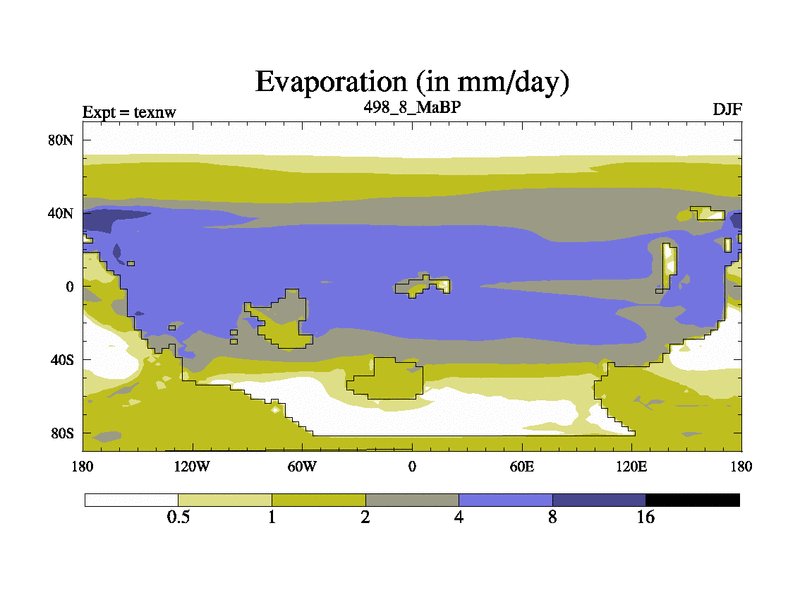 Evaporation (in mm/day)

Expt = texnw

498_8_MaBP

DJF

80N

40N

0

40S

80S

180

120W

60W

0

60E

120E

180

0.5

1

2

4

8

16